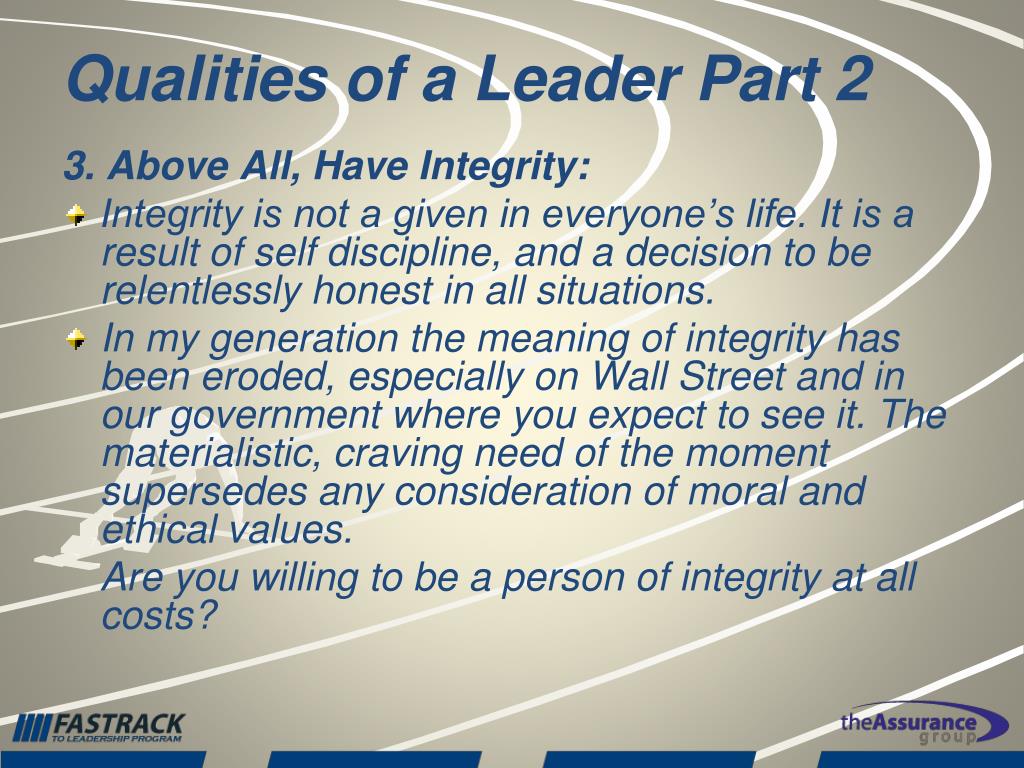 Qualities of a Leader Part 2

3. Above All, Have Integrity:

Integrity is not a given in everyone's life. It is a result of self discipline, and a decision to be relentlessly honest in all situations.

In my generation the meaning of integrity has been eroded, especially on Wall Street and in our government where you expect to see it. The materialistic, craving need of the moment supersedes any consideration of moral and ethical values.

Are you willing to be a person of integrity at all costs?

FASTRACK TO LEADERSHIP PROGRAM

theAssurance group